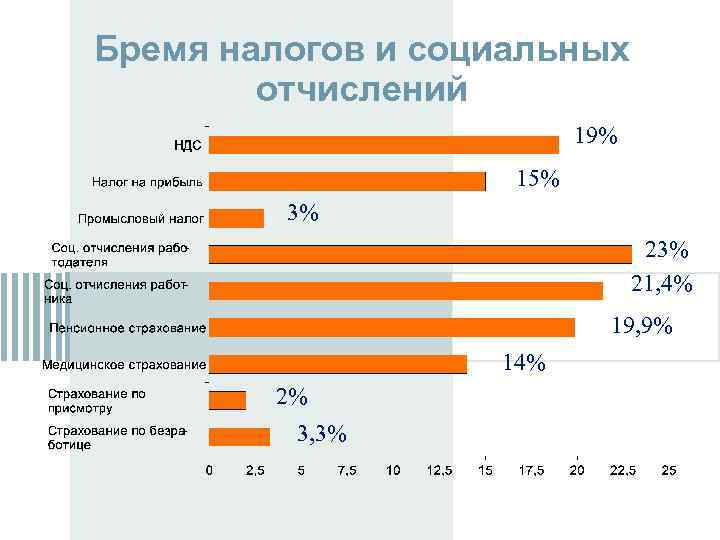 Бремя налогов и социальных отчислений

НДС 19%
Налог на прибыль 15%
Промысловый налог 3%
Соц. отчисления работодателя 23%
Соц. отчисления работника 21,4%
Пенсионное страхование 19,9%
Медицинское страхование 14%
Страхование по присмотру 2%
Страхование по безработице 3,3%

0 2,5 5 7,5 10 12,5 15 17,5 20 22,5 25